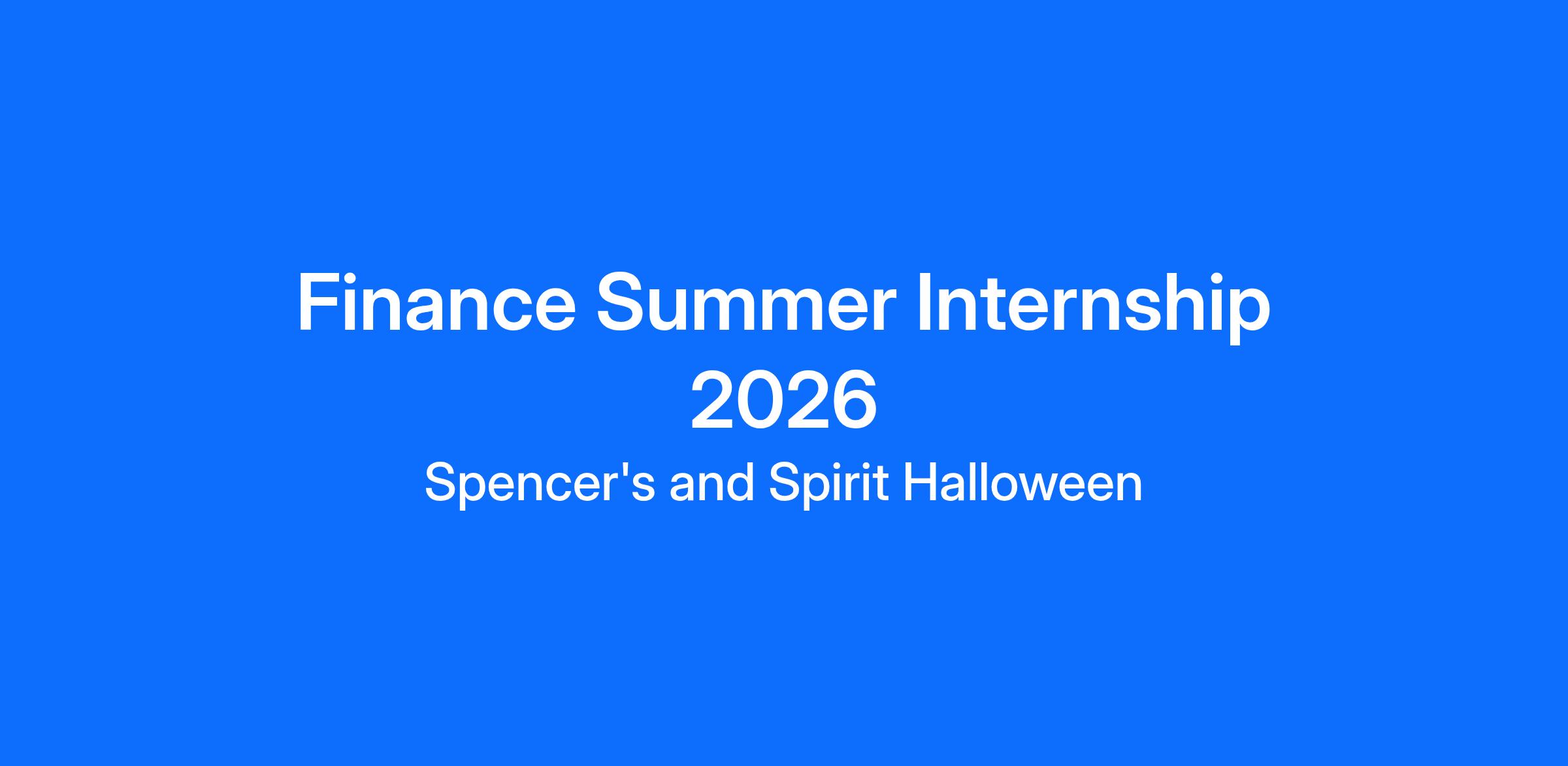 Finance Summer Internship 2026

Spencer's and Spirit Halloween